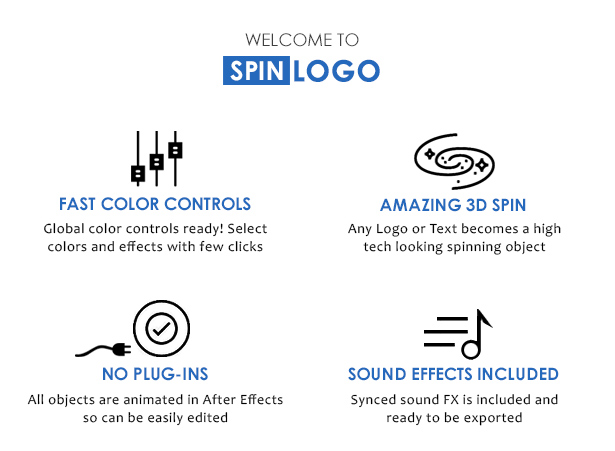 WELCOME TO

SPIN LOGO

FAST COLOR CONTROLS

Global color controls ready! Select colors and effects with few clicks

AMAZING 3D SPIN

Any Logo or Text becomes a high tech looking spinning object

NO PLUG-INS

All objects are animated in After Effects so can be easily edited

SOUND EFFECTS INCLUDED

Synced sound FX is included and ready to be exported